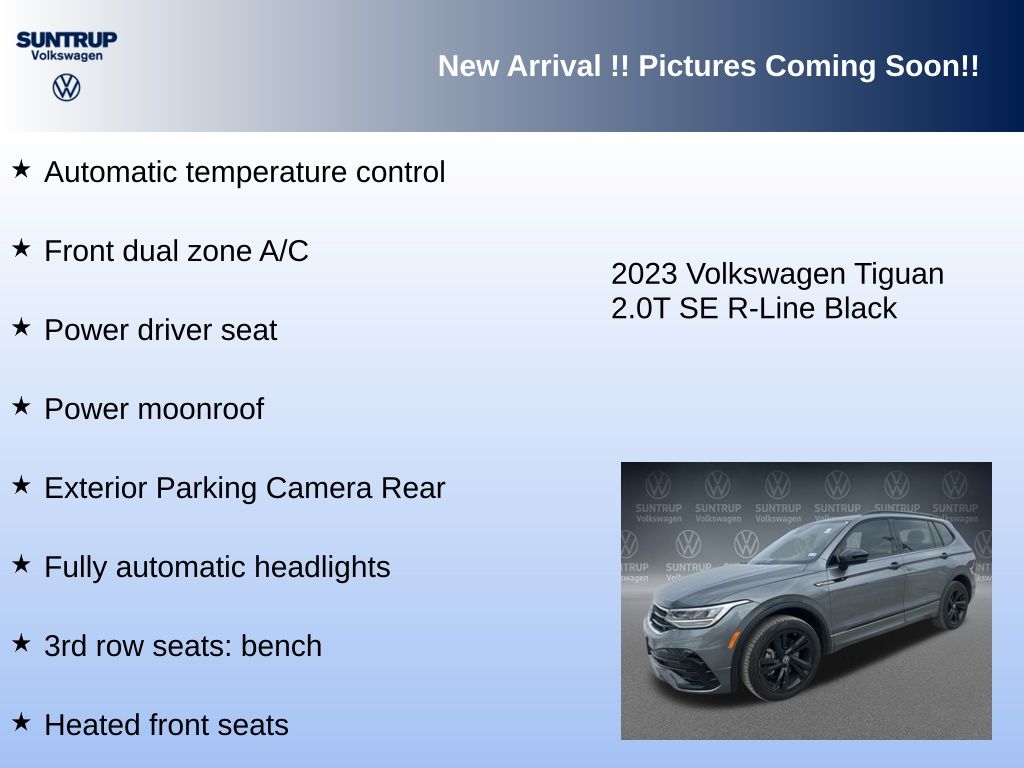 SUNTRUP
Volkswagen

New Arrival !! Pictures Coming Soon!!

★ Automatic temperature control

★ Front dual zone A/C

★ Power driver seat

★ Power moonroof

★ Exterior Parking Camera Rear

★ Fully automatic headlights

★ 3rd row seats: bench

★ Heated front seats

2023 Volkswagen Tiguan 2.0T SE R-Line Black

SUNTRUP Volkswagen SUNTRUP Volkswagen SUNTRUP Volkswagen SUNTRUP Volkswagen SUNTRUP Volkswagen SUNTRUP Volkswagen